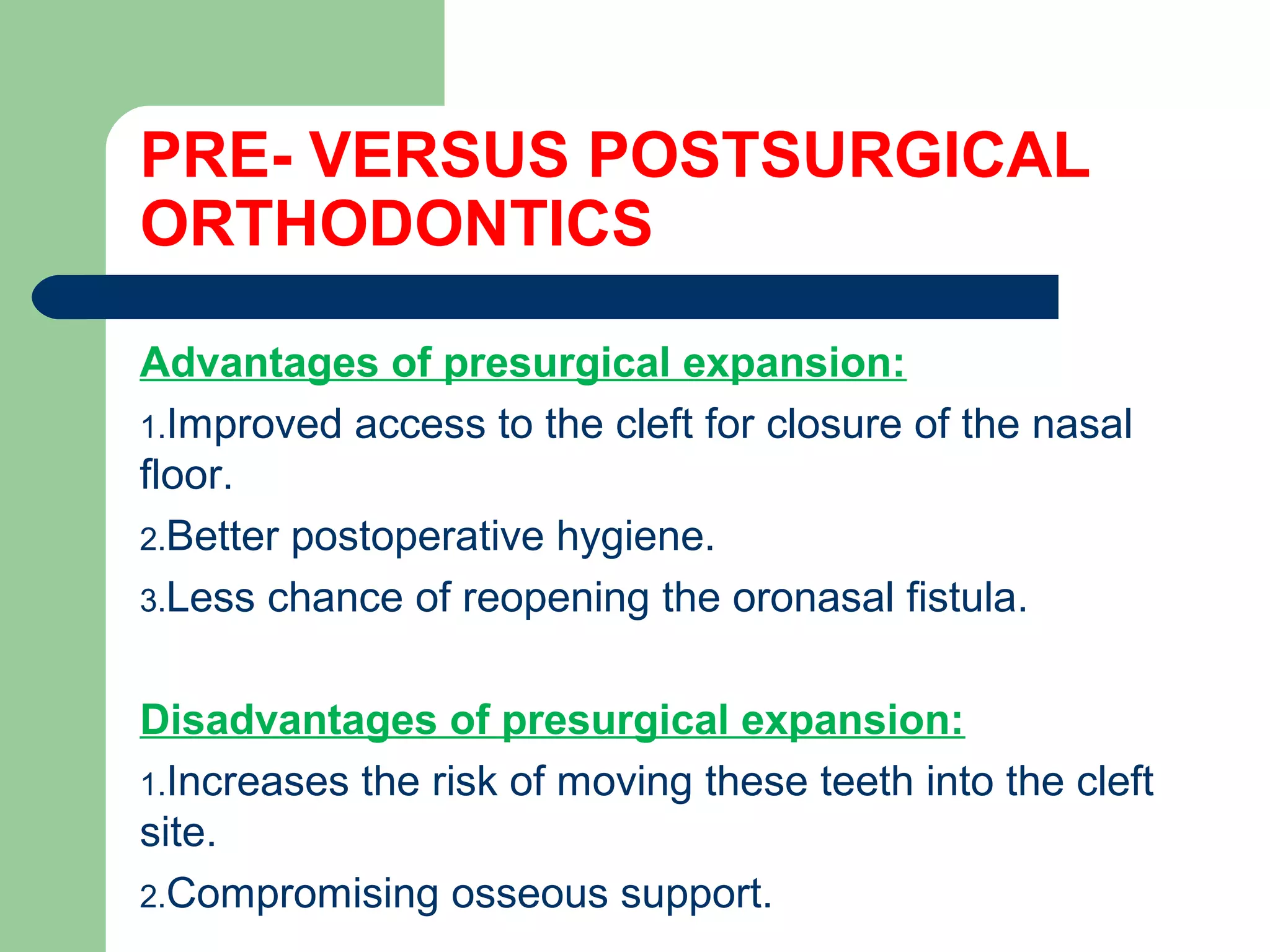 PRE- VERSUS POSTSURGICAL ORTHODONTICS

Advantages of presurgical expansion:

1.Improved access to the cleft for closure of the nasal floor.

2.Better postoperative hygiene.

3.Less chance of reopening the oronasal fistula.

Disadvantages of presurgical expansion:

1.Increases the risk of moving these teeth into the cleft site.

2.Compromising osseous support.